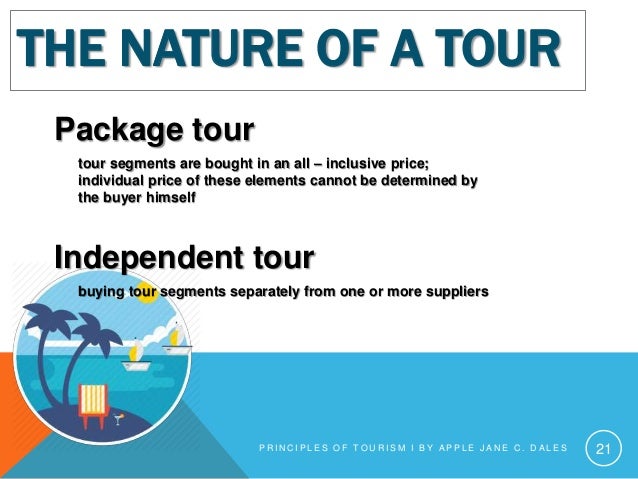 THE NATURE OF A TOUR

Package tour

tour segments are bought in an all – inclusive price; individual price of these elements cannot be determined by the buyer himself

Independent tour

buying tour segments separately from one or more suppliers

PRINCIPLES OF TOURISM I BY APPLE JANE C. DALES

21